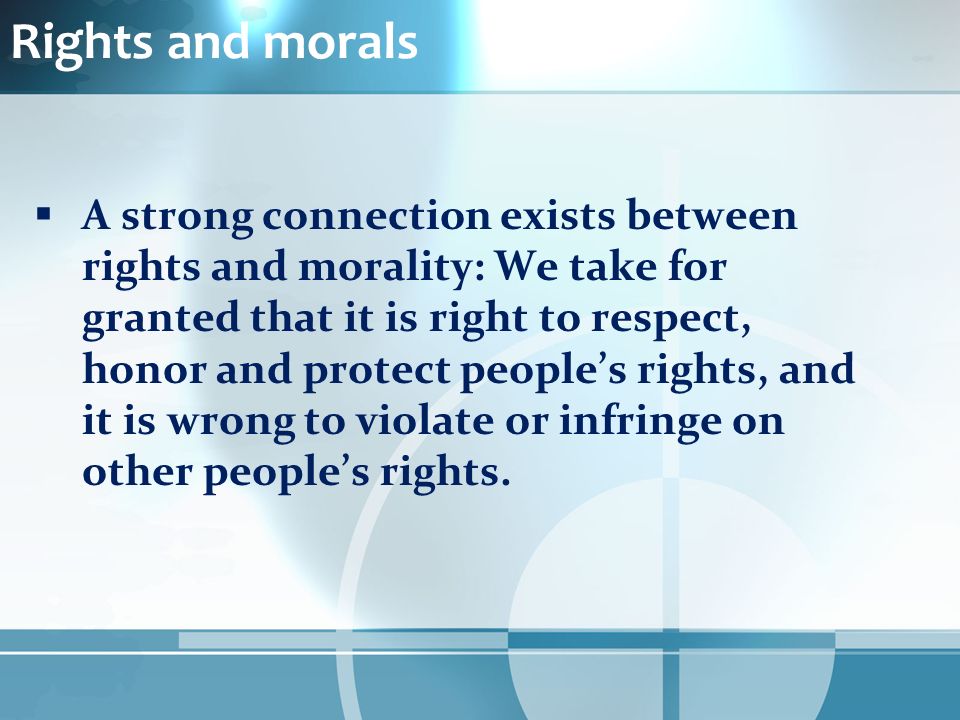 Rights and morals

▪ A strong connection exists between rights and morality: We take for granted that it is right to respect, honor and protect people’s rights, and it is wrong to violate or infringe on other people’s rights.